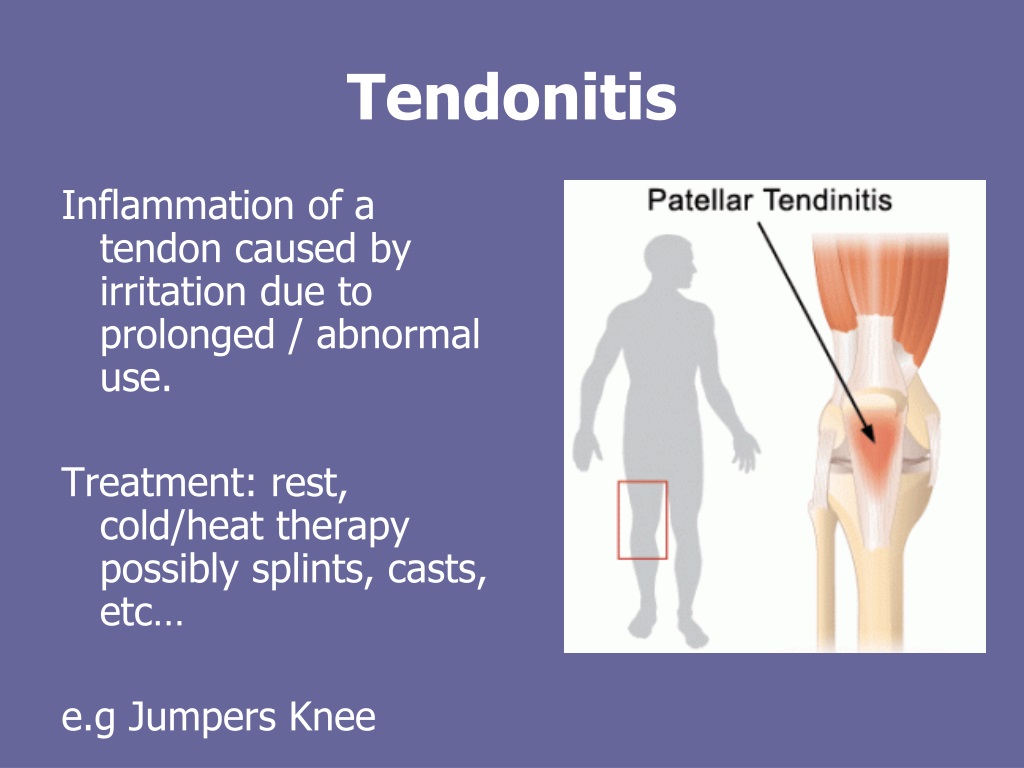 Tendonitis

Inflammation of a tendon caused by irritation due to prolonged / abnormal use.

Treatment: rest, cold/heat therapy possibly splints, casts, etc…

e.g Jumpers Knee

Patellar Tendinitis